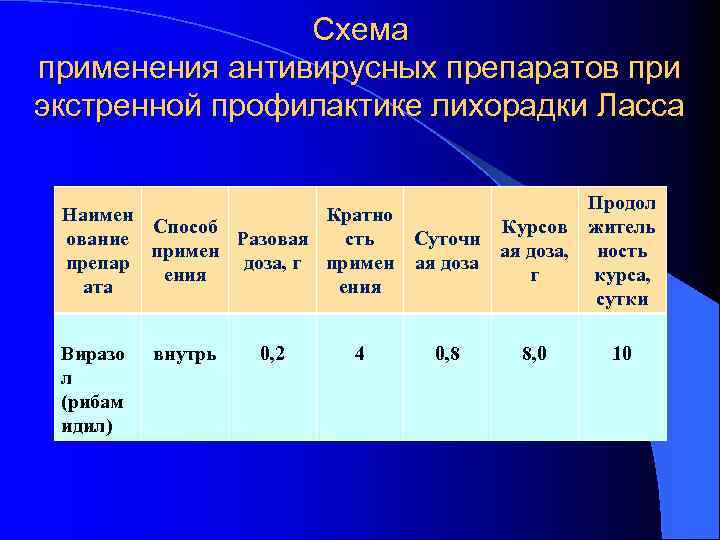 Схема
применения антивирусных препаратов при экстренной профилактике лихорадки Ласса

| Наименование препарата | Способ применения | Разовая доза, г | Кратность применения | Суточная доза | Курсовая доза, г | Продолжительность курса, сутки |
|---|---|---|---|---|---|---|
| Виразол (рибамидил) | внутрь | 0,2 | 4 | 0,8 | 8,0 | 10 |